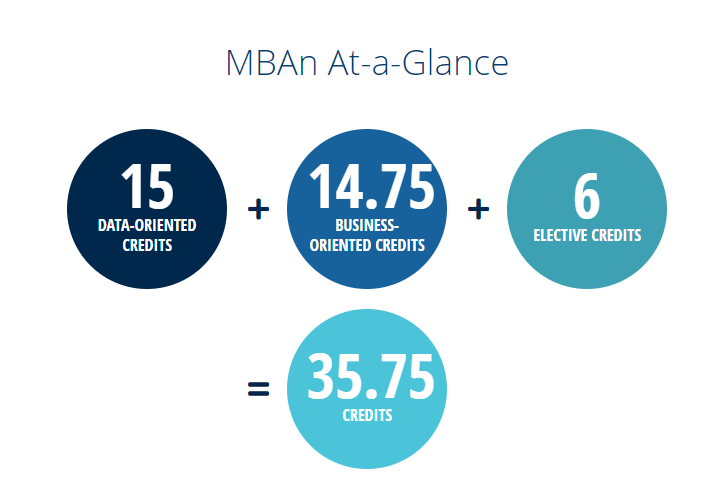 MBAn At-a-Glance

15
DATA-ORIENTED CREDITS

+

14.75
BUSINESS-ORIENTED CREDITS

+

6
ELECTIVE CREDITS

=

35.75
CREDITS